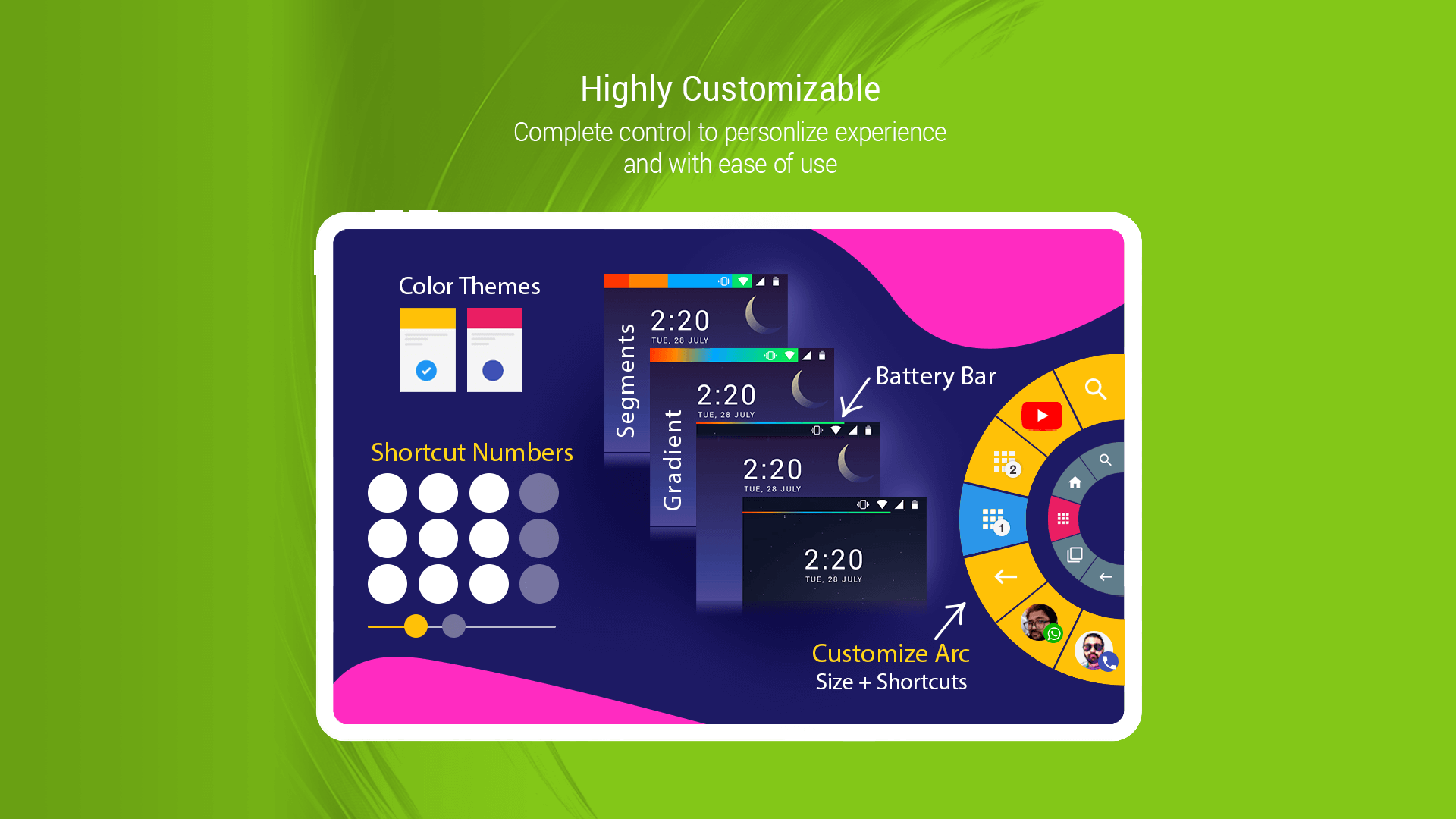 Highly Customizable

Complete control to personlize experience and with ease of use

Color Themes

Shortcut Numbers

Segments

2:20
TUE, 28 JULY

Gradient

2:20
TUE, 28 JULY

2:20
TUE, 28 JULY

2:20
TUE, 28 JULY

Battery Bar

2

1

Customize Arc
Size + Shortcuts